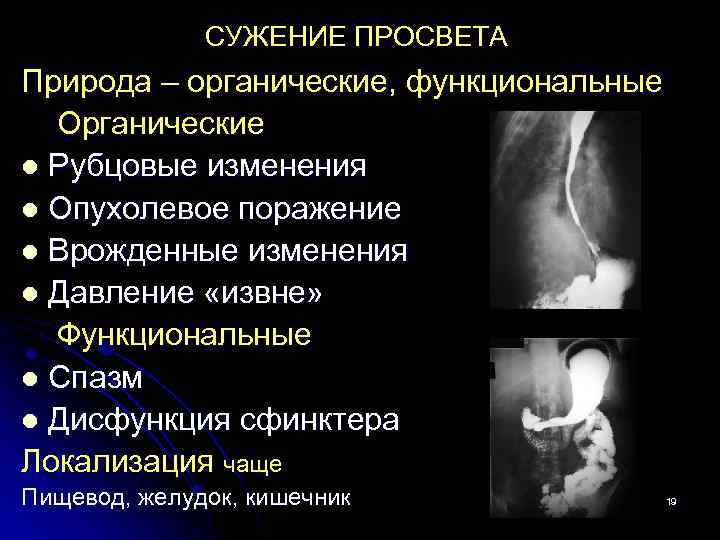 СУЖЕНИЕ ПРОСВЕТА

Природа – органические, функциональные

Органические

● Рубцовые изменения

● Опухолевое поражение

● Врожденные изменения

● Давление «извне»

Функциональные

● Спазм

● Дисфункция сфинктера

Локализация чаще

Пищевод, желудок, кишечник

19